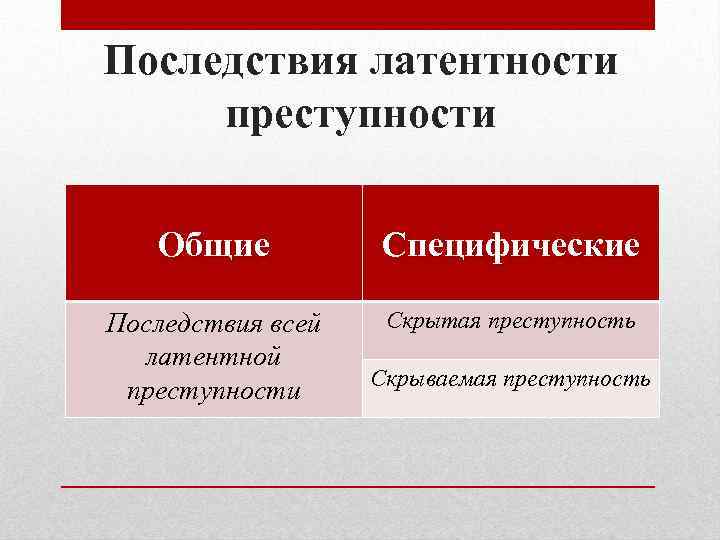 Последствия латентности преступности

| Общие | Специфические |
|---|---|
| Последствия всей латентной преступности | Скрытая преступность |
| | Скрываемая преступность |